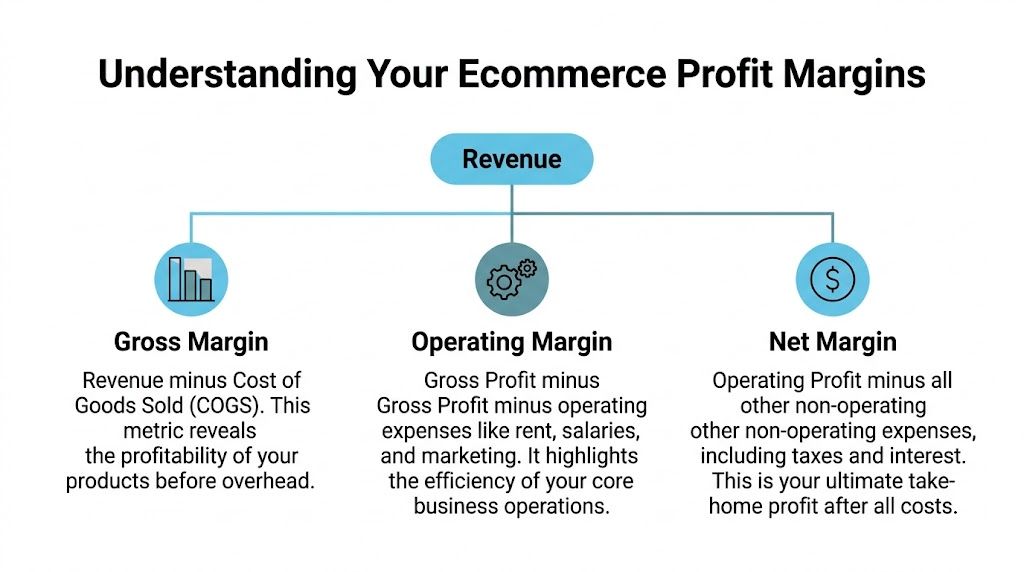 Understanding Your Ecommerce Profit Margins

Revenue

Gross Margin

Revenue minus Cost of Goods Sold (COGS). This metric reveals the profitability of your products before overhead.

Operating Margin

Gross Profit minus
Gross Profit minus operating expenses like rent, salaries, and marketing. It highlights the efficiency of your core business operations.

Net Margin

Operating Profit minus all other non-operating
other non-operating expenses, including taxes and interest. This is your ultimate take-home profit after all costs.